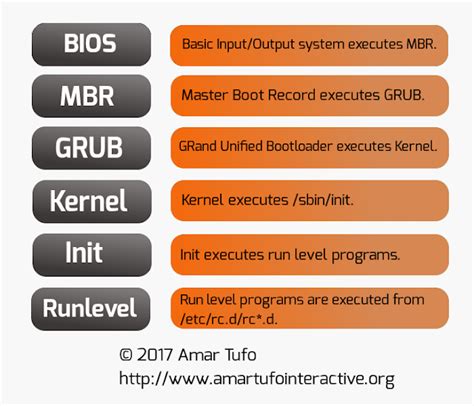 BIOS
Basic Input/Output system executes MBR.

MBR
Master Boot Record executes GRUB.

GRUB
GRand Unified Bootloader executes Kernel.

Kernel
Kernel executes /sbin/init.

Init
Init executes run level programs.

Runlevel
Run level programs are executed from /etc/rc.d/rc*.d.

© 2017 Amar Tufo
http://www.amartufointeractive.org